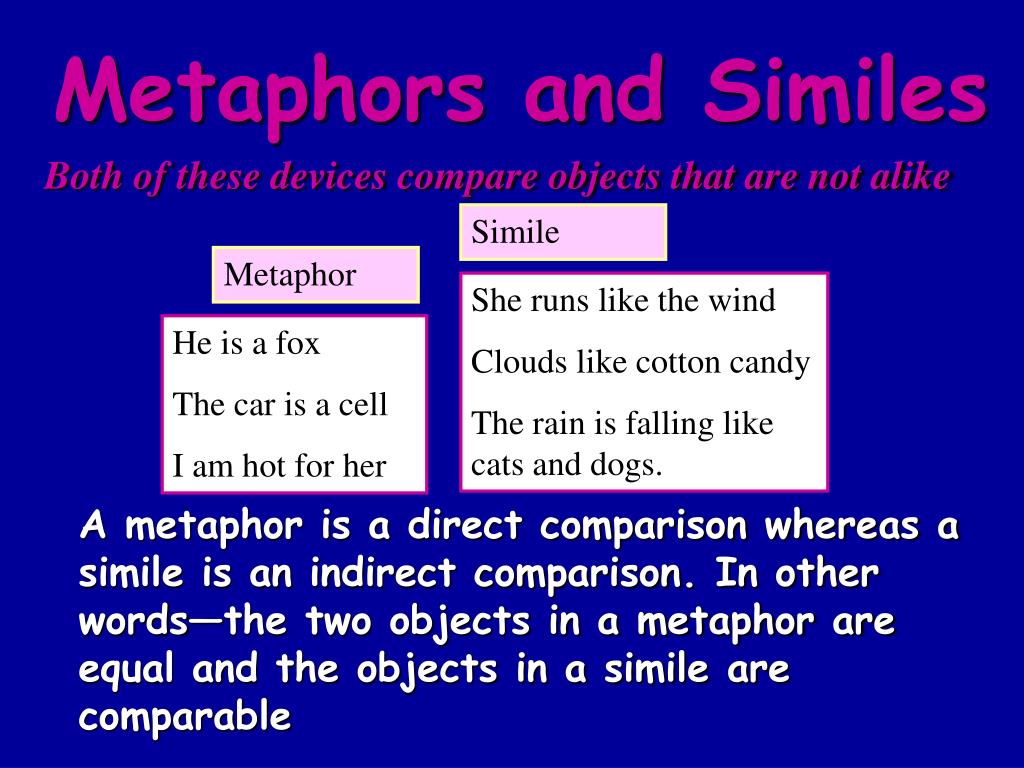 Metaphors and Similes

Both of these devices compare objects that are not alike

Metaphor

He is a fox

The car is a cell

I am hot for her

Simile

She runs like the wind

Clouds like cotton candy

The rain is falling like cats and dogs.

A metaphor is a direct comparison whereas a simile is an indirect comparison. In other words—the two objects in a metaphor are equal and the objects in a simile are comparable